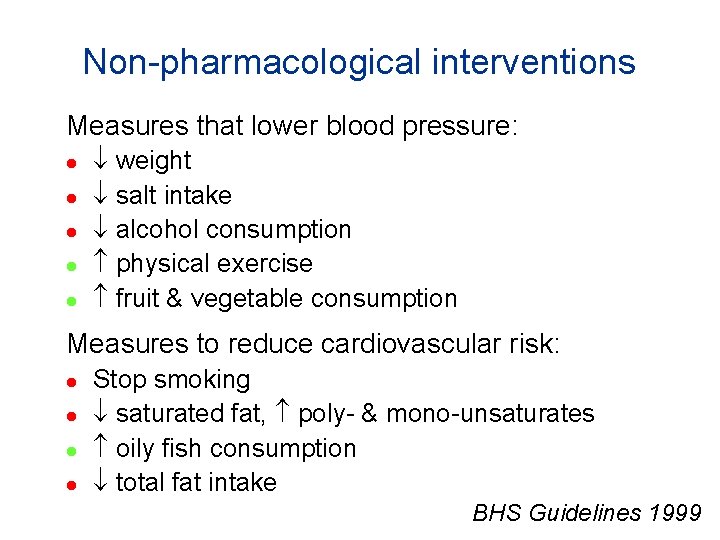 Non-pharmacological interventions

Measures that lower blood pressure:
- $\downarrow$ weight
- $\downarrow$ salt intake
- $\downarrow$ alcohol consumption
- $\uparrow$ physical exercise
- $\uparrow$ fruit & vegetable consumption

Measures to reduce cardiovascular risk:
- Stop smoking
- $\downarrow$ saturated fat, $\uparrow$ poly- & mono-unsaturates
- $\uparrow$ oily fish consumption
- $\downarrow$ total fat intake

BHS Guidelines 1999